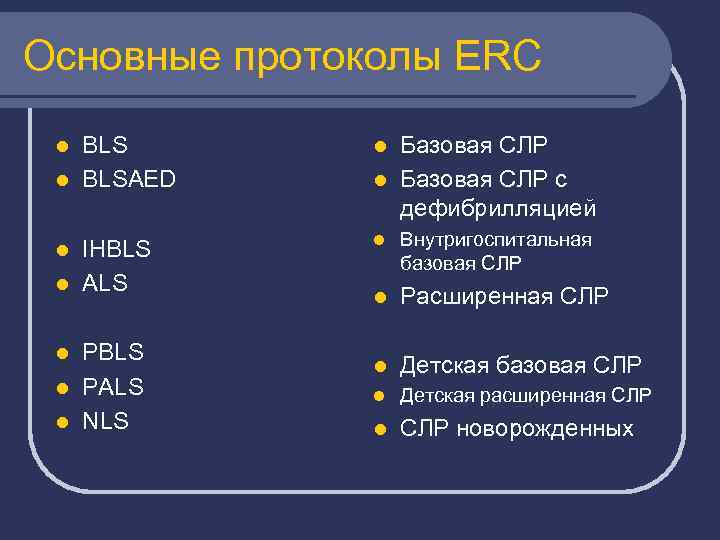 Основные протоколы ERC

- BLS
- BLSAED

- IHBLS
- ALS

- PBLS
- PALS
- NLS

- Базовая СЛР
- Базовая СЛР с дефибрилляцией
- Внутригоспитальная базовая СЛР
- Расширенная СЛР

- Детская базовая СЛР
- Детская расширенная СЛР
- СЛР новорожденных